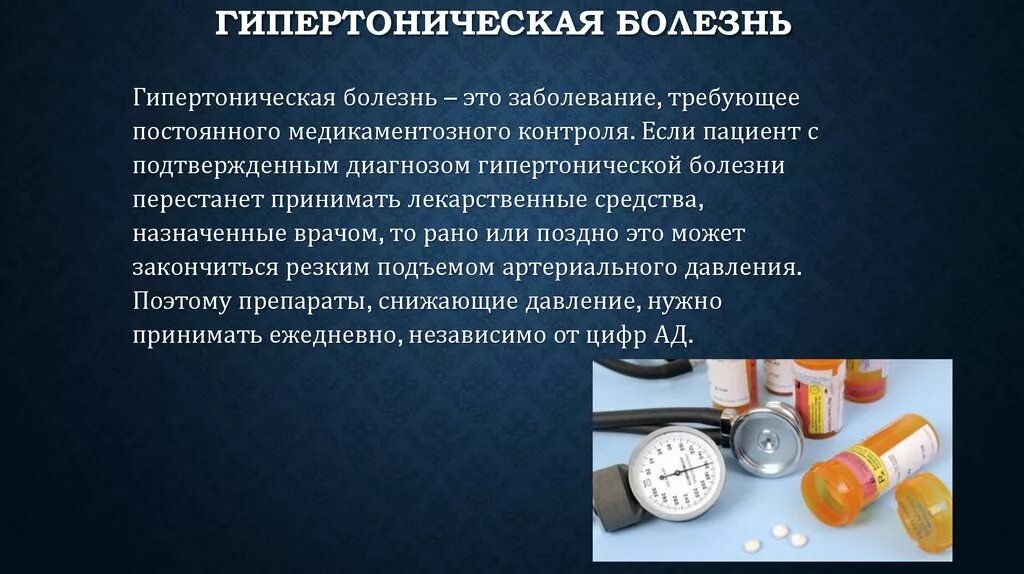 ГИПЕРТОНИЧЕСКАЯ БОЛЕЗНЬ

Гипертоническая болезнь – это заболевание, требующее постоянного медикаментозного контроля. Если пациент с подтвержденным диагнозом гипертонической болезни перестанет принимать лекарственные средства, назначенные врачом, то рано или поздно это может закончиться резким подъемом артериального давления. Поэтому препараты, снижающие давление, нужно принимать ежедневно, независимо от цифр АД.